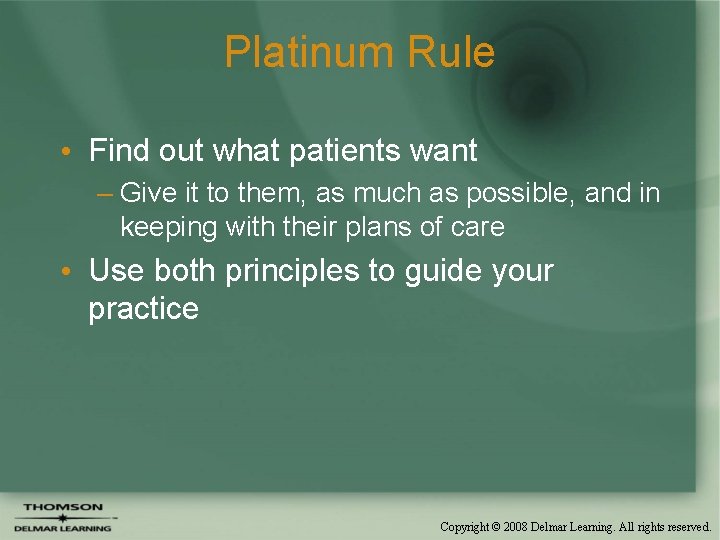 Platinum Rule

• Find out what patients want

– Give it to them, as much as possible, and in keeping with their plans of care

• Use both principles to guide your practice

THOMSON
DELMAR LEARNING

Copyright © 2008 Delmar Learning. All rights reserved.